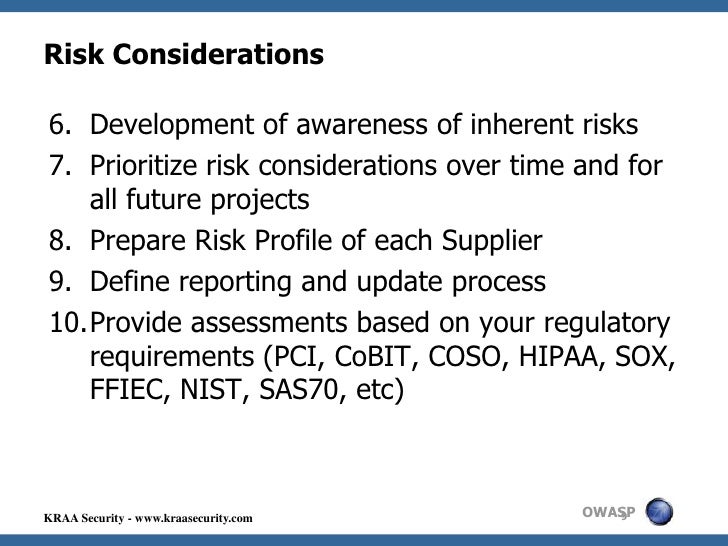 Risk Considerations

6. Development of awareness of inherent risks
7. Prioritize risk considerations over time and for all future projects
8. Prepare Risk Profile of each Supplier
9. Define reporting and update process
10. Provide assessments based on your regulatory requirements (PCI, CoBIT, COSO, HIPAA, SOX, FFIEC, NIST, SAS70, etc)

KRAA Security - www.kraasecurity.com

OWASP